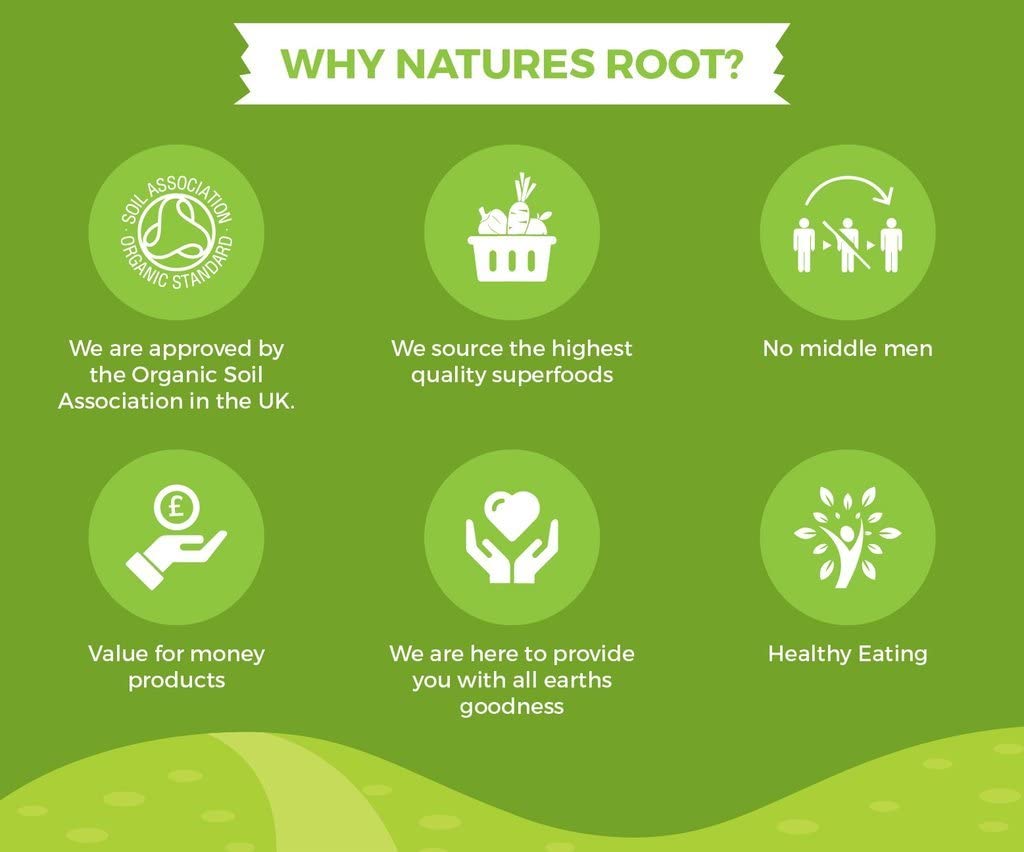 WHY NATURES ROOT?

SOIL ASSOCIATION ORGANIC STANDARD

We are approved by the Organic Soil Association in the UK.

We source the highest quality superfoods

No middle men

£

Value for money products

We are here to provide you with all earths goodness

Healthy Eating